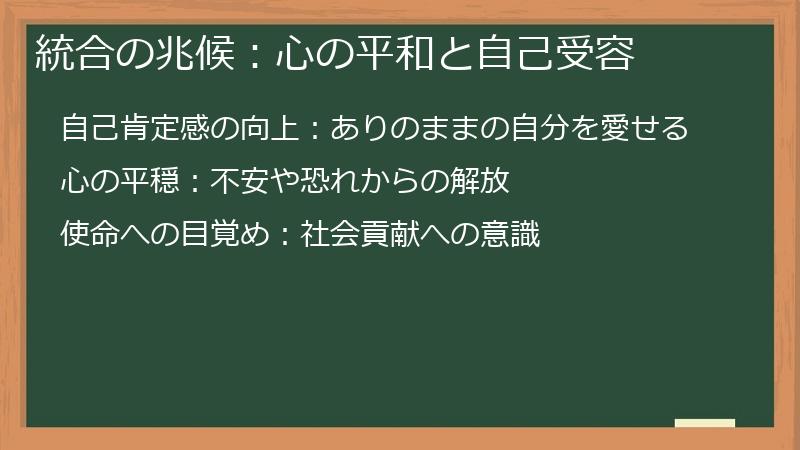 統合の兆候：心の平和と自己受容

自己肯定感の向上：ありのままの自分を愛せる

心の平穏：不安や恐れからの解放

使命への目覚め：社会貢献への意識